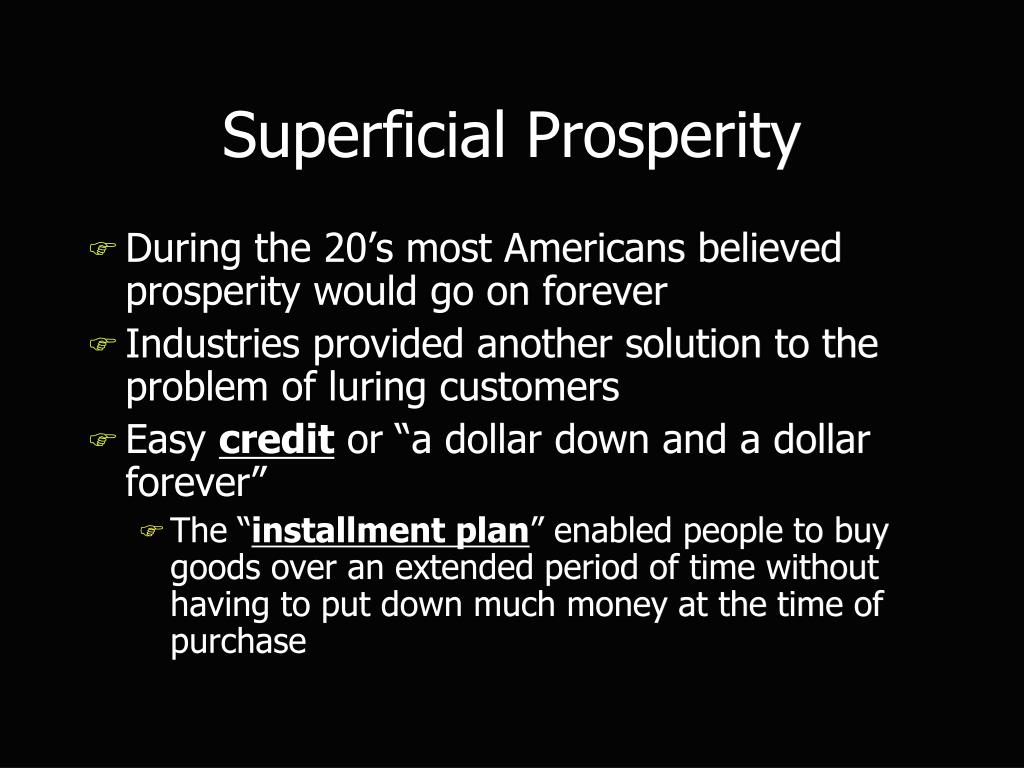 Superficial Prosperity

During the 20’s most Americans believed prosperity would go on forever

Industries provided another solution to the problem of luring customers

Easy credit or “a dollar down and a dollar forever”

The “installment plan” enabled people to buy goods over an extended period of time without having to put down much money at the time of purchase